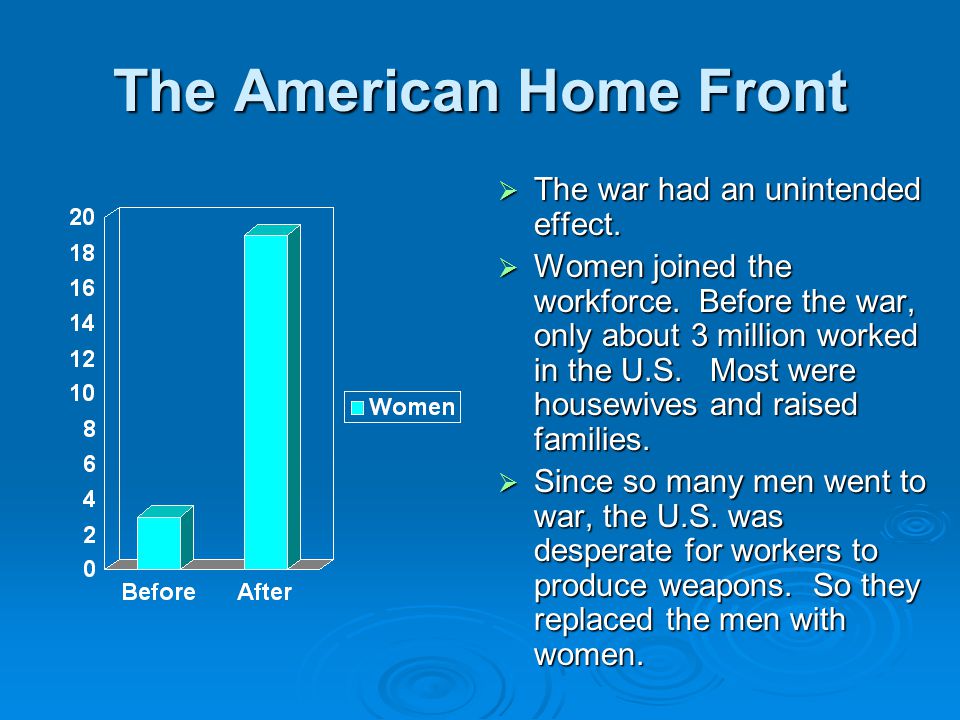 The American Home Front

20
18
16
14
12
10
8
6
4
2
0

Before After

Women

➢ The war had an unintended effect.

➢ Women joined the workforce. Before the war, only about 3 million worked in the U.S. Most were housewives and raised families.

➢ Since so many men went to war, the U.S. was desperate for workers to produce weapons. So they replaced the men with women.